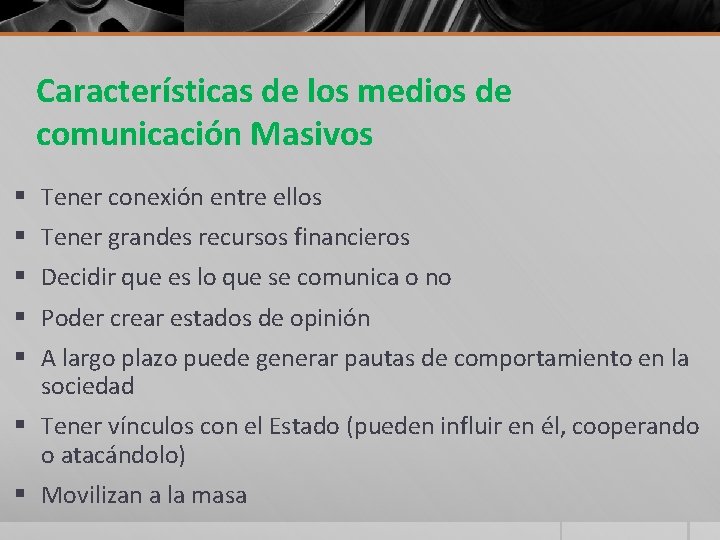 Características de los medios de comunicación Masivos

• Tener conexión entre ellos
• Tener grandes recursos financieros
• Decidir que es lo que se comunica o no
• Poder crear estados de opinión
• A largo plazo puede generar pautas de comportamiento en la sociedad
• Tener vínculos con el Estado (pueden influir en él, cooperando o atacándolo)
• Movilizan a la masa